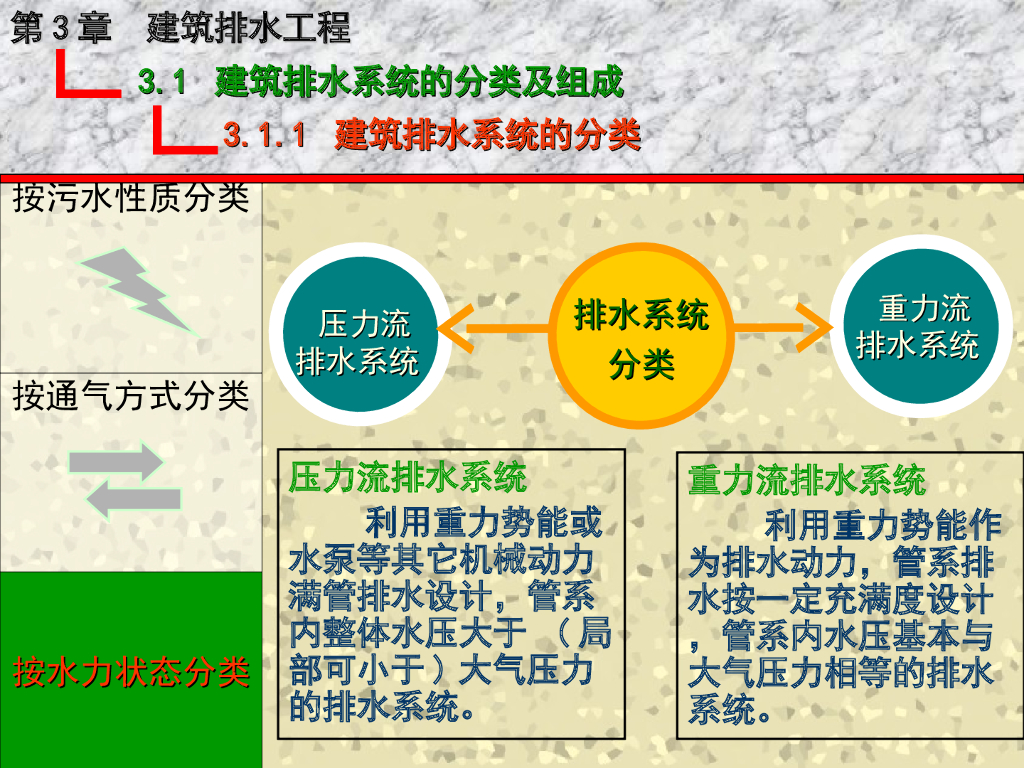 第 3 章　建筑排水工程

3.1　建筑排水系统的分类及组成

3.1.1　建筑排水系统的分类

按污水性质分类

按通气方式分类

按水力状态分类

压力流排水系统

排水系统分类

重力流排水系统

压力流排水系统

利用重力势能或水泵等其它机械动力满管排水设计，管系内整体水压大于（局部可小于）大气压力的排水系统。

重力流排水系统

利用重力势能作为排水动力，管系排水按一定充满度设计，管系内水压基本与大气压力相等的排水系统。